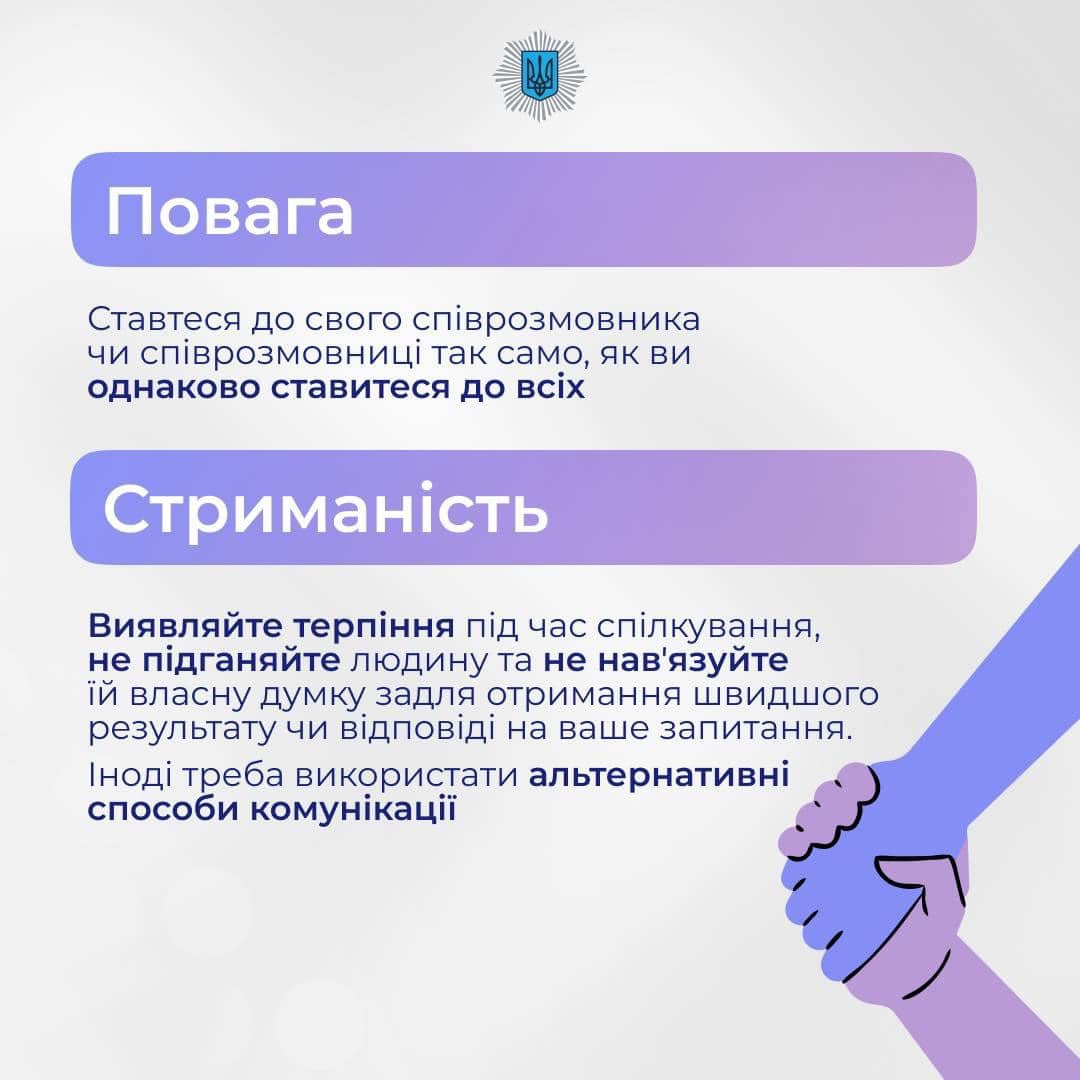 Повага

Ставтеся до свого співрозмовника чи співрозмовниці так само, як ви однаково ставитеся до всіх

Стриманість

Виявляйте терпіння під час спілкування, не підганяйте людину та не нав'язуйте їй власну думку задля отримання швидшого результату чи відповіді на ваше запитання.

Іноді треба використати альтернативні способи комунікації